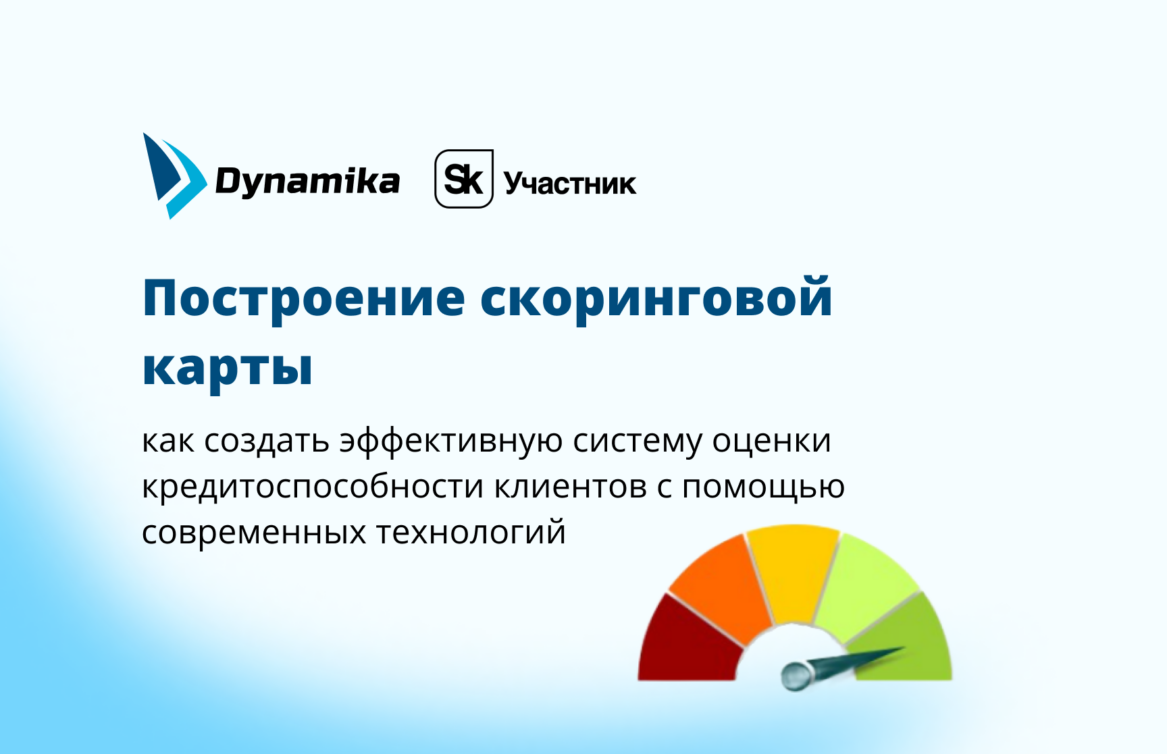 Dynamika

Sk Участник

Построение скоринговой карты

как создать эффективную систему оценки кредитоспособности клиентов с помощью современных технологий